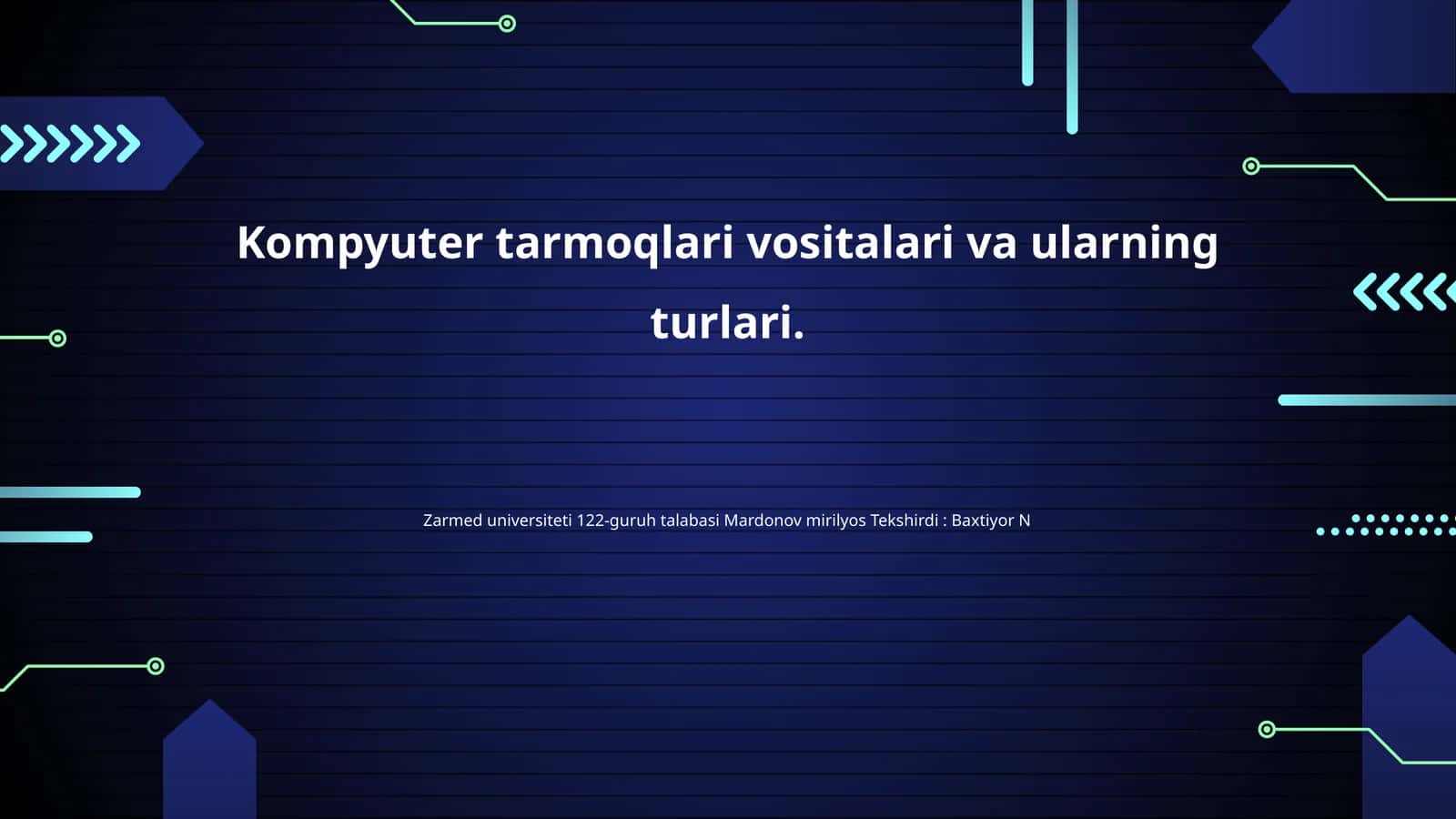 Kompyuter tarmoqlari vositalari va ularning turlari.

Zarmed universiteti 122-guruh talabasi Mardonov mirilyos Tekshirdi : Baxtiyor N